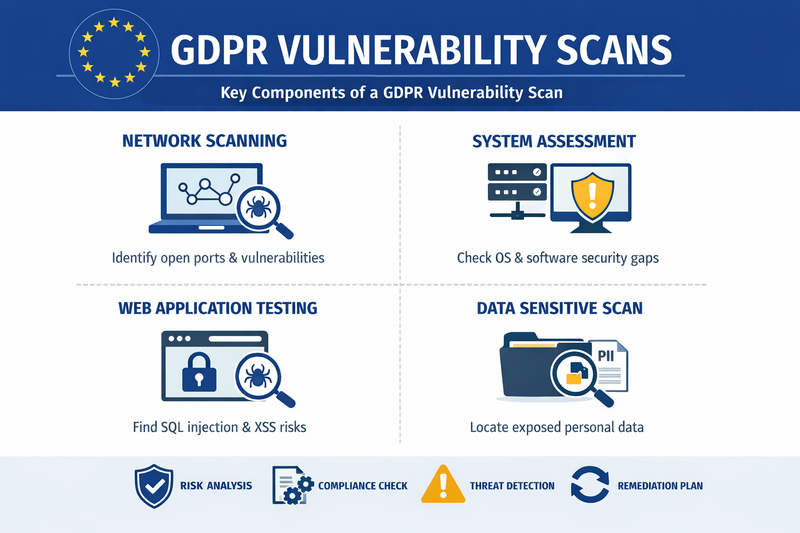 GDPR VULNERABILITY SCANS

Key Components of a GDPR Vulnerability Scan

NETWORK SCANNING

Identify open ports & vulnerabilities

SYSTEM ASSESSMENT

Check OS & software security gaps

WEB APPLICATION TESTING

Find SQL injection & XSS risks

DATA SENSITIVE SCAN

PII

Locate exposed personal data

RISK ANALYSIS

COMPLIANCE CHECK

THREAT DETECTION

REMEDIATION PLAN